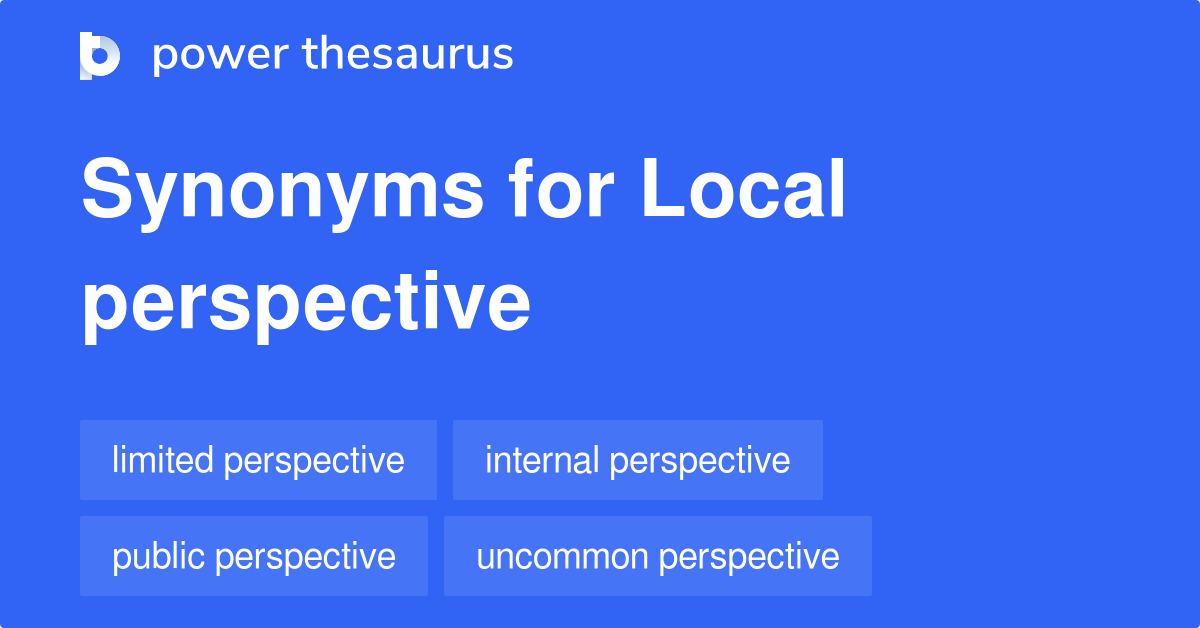 power thesaurus

Synonyms for Local perspective

limited perspective

internal perspective

public perspective

uncommon perspective